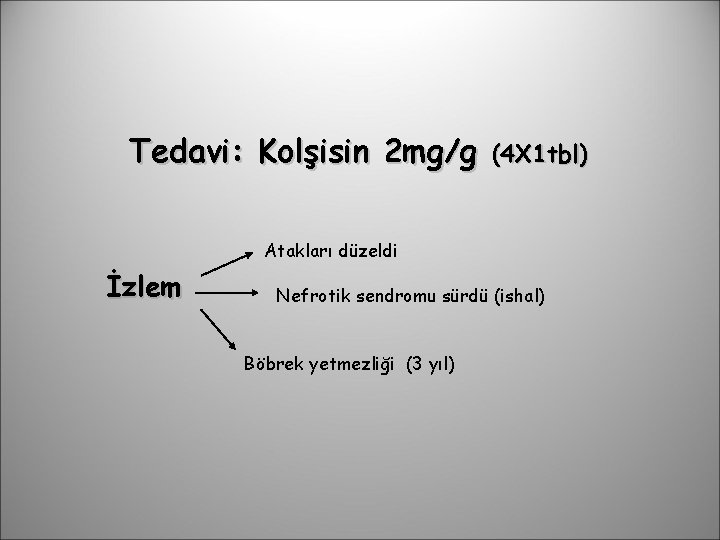 Tedavi: Kolşisin 2mg/g (4X1tbl)

İzlem

Atakları düzeldi

Nefrotik sendromu sürdü (ishal)

Böbrek yetmezliği (3 yıl)